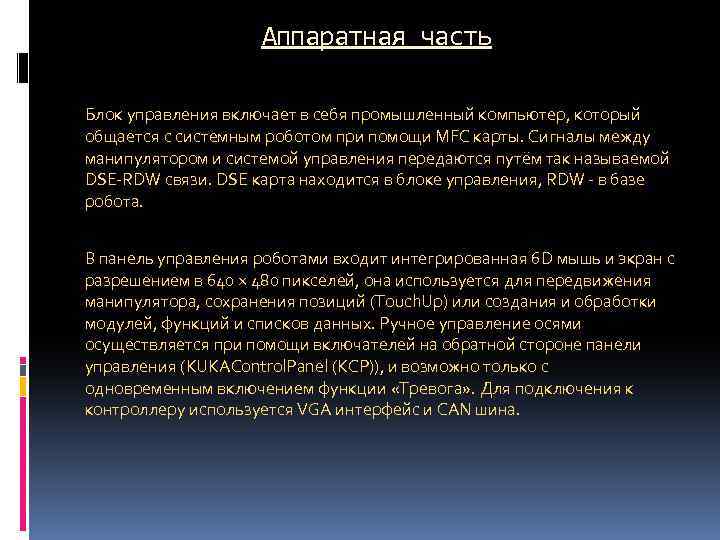 Аппаратная часть

Блок управления включает в себя промышленный компьютер, который общается с системным роботом при помощи MFC карты. Сигналы между манипулятором и системой управления передаются путём так называемой DSE-RDW связи. DSE карта находится в блоке управления, RDW - в базе робота.

В панель управления роботами входит интегрированная 6D мышь и экран с разрешением в 640 × 480 пикселей, она используется для передвижения манипулятора, сохранения позиций (TouchUp) или создания и обработки модулей, функций и списков данных. Ручное управление осями осуществляется при помощи включателей на обратной стороне панели управления (KUKAControlPanel (KCP)), и возможно только с одновременным включением функции «Тревога». Для подключения к контроллеру используется VGA интерфейс и CAN шина.